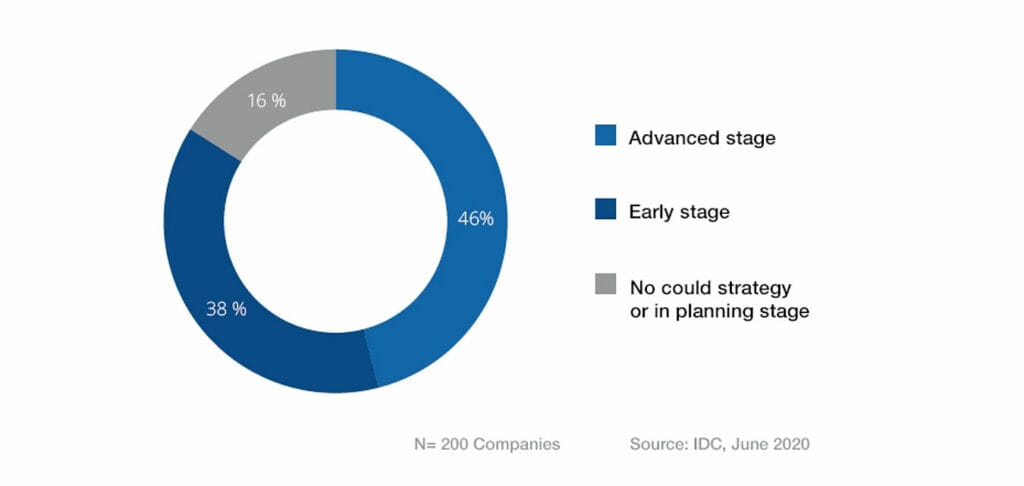 16 %

46%

38 %

Advanced stage

Early stage

No could strategy or in planning stage

N= 200 Companies

Source: IDC, June 2020